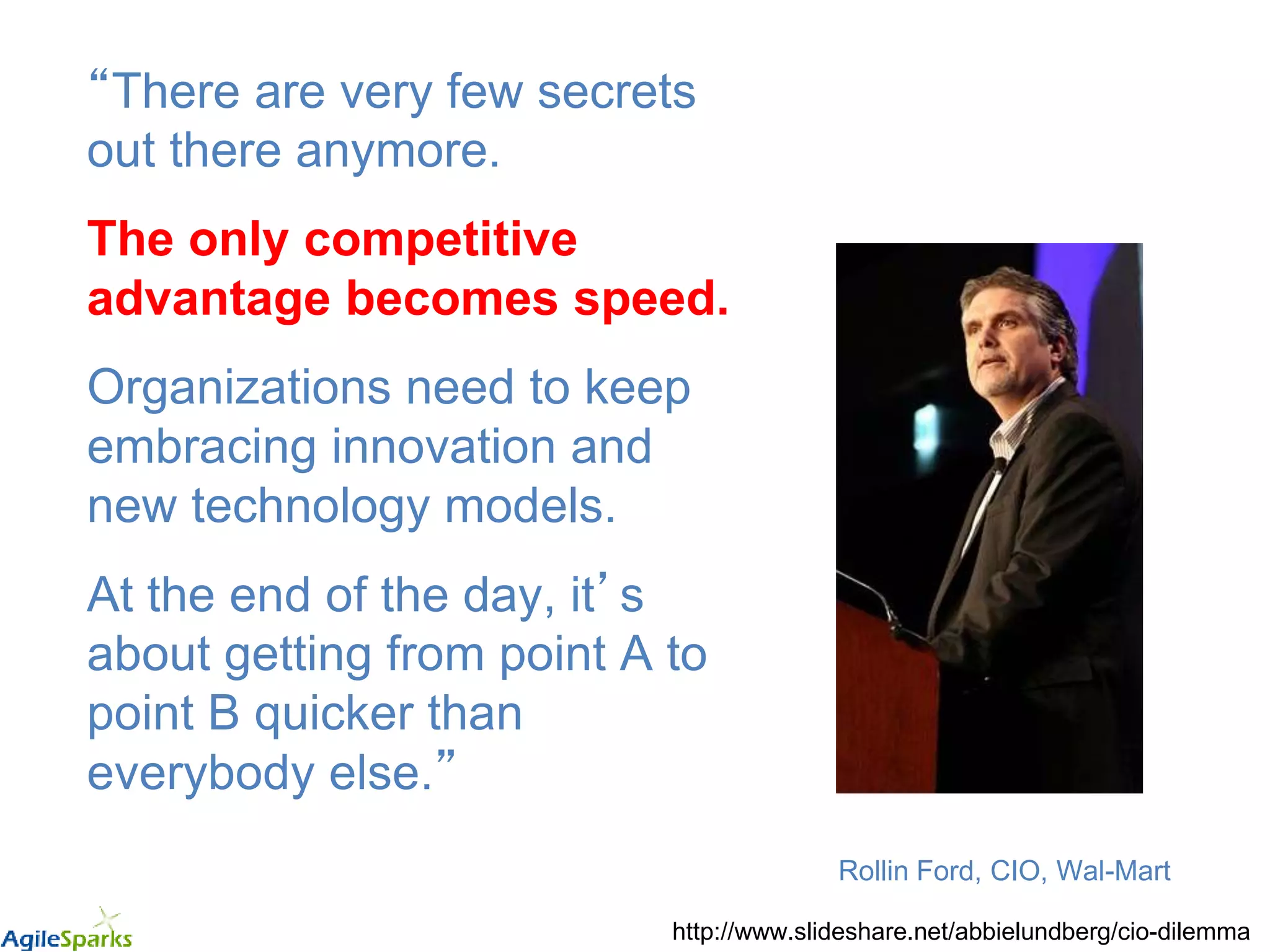 “There are very few secrets out there anymore.

The only competitive advantage becomes speed.

Organizations need to keep embracing innovation and new technology models.

At the end of the day, it’s about getting from point A to point B quicker than everybody else.”

Rollin Ford, CIO, Wal-Mart

AgileSparks

http://www.slideshare.net/abbielundberg/cio-dilemma